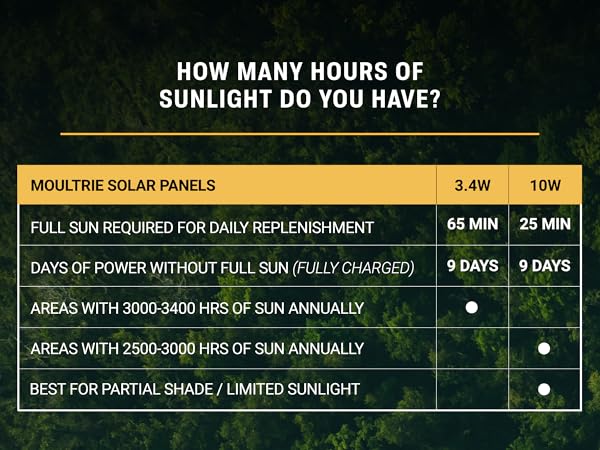 HOW MANY HOURS OF SUNLIGHT DO YOU HAVE?

| MOULTRIE SOLAR PANELS | 3.4W | 10W |
|---|---|---|
| FULL SUN REQUIRED FOR DAILY REPLENISHMENT | 65 MIN | 25 MIN |
| DAYS OF POWER WITHOUT FULL SUN (FULLY CHARGED) | 9 DAYS | 9 DAYS |
| AREAS WITH 3000-3400 HRS OF SUN ANNUALLY | ● | |
| AREAS WITH 2500-3000 HRS OF SUN ANNUALLY | | ● |
| BEST FOR PARTIAL SHADE / LIMITED SUNLIGHT | | ● |